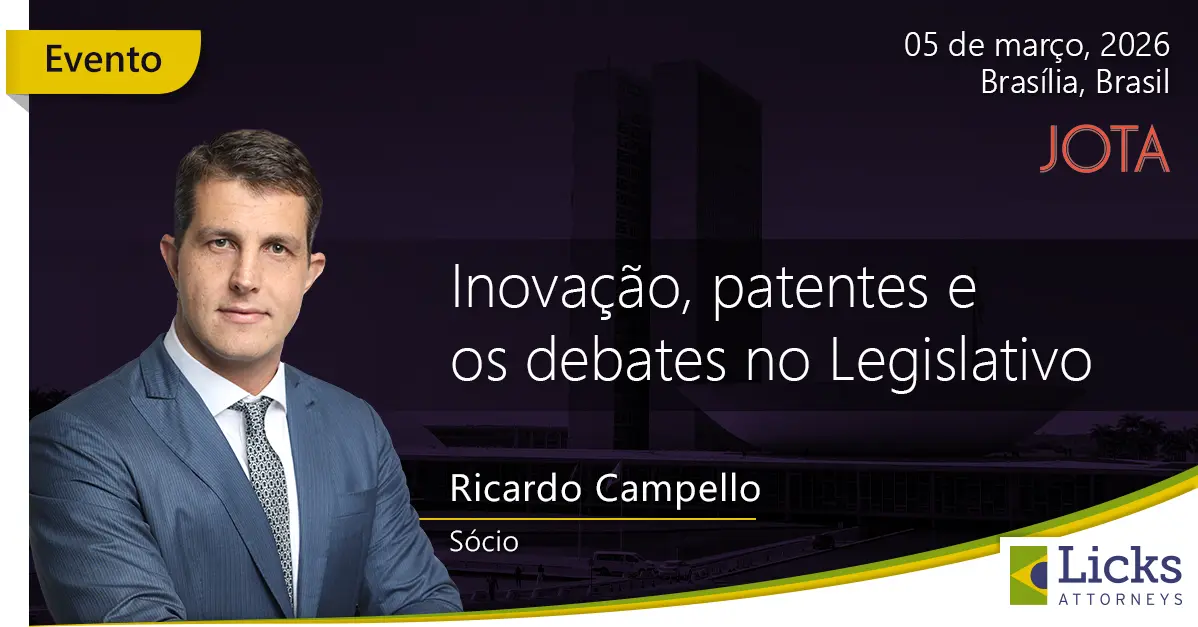 Evento

05 de março, 2026
Brasília, Brasil

JOTA

Inovação, patentes e os debates no Legislativo

Ricardo Campello

Sócio

Licks
ATTORNEYS